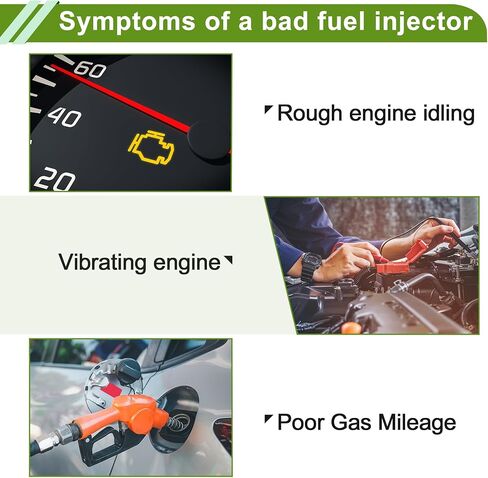 Symptoms of a bad fuel injector

60
40
20

Rough engine idling

Vibrating engine

Poor Gas Mileage